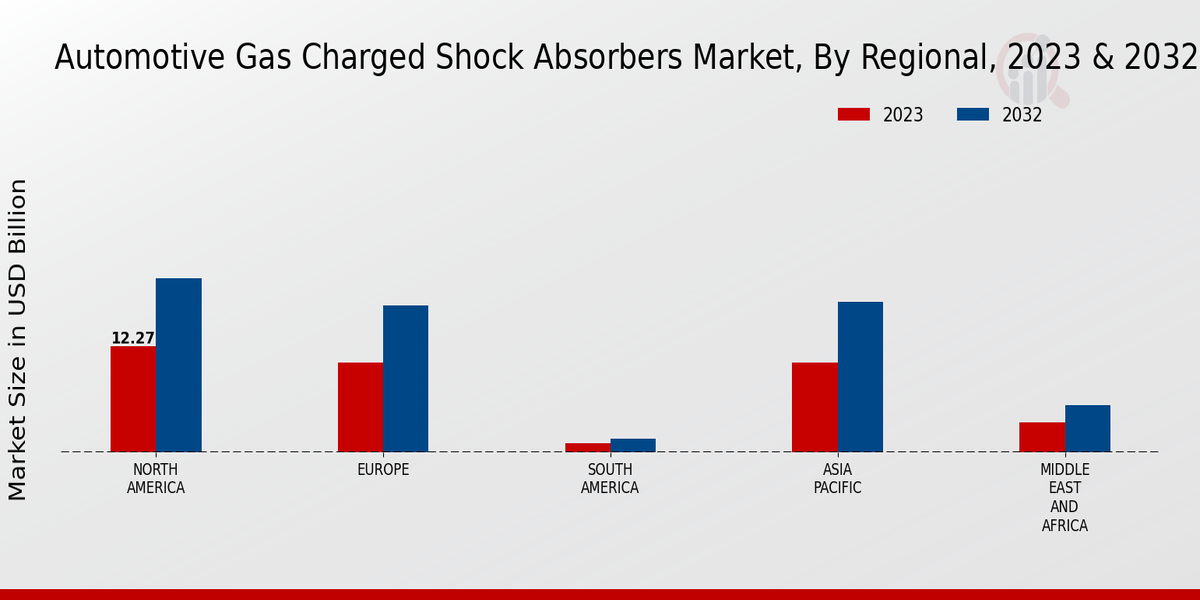 Automotive Gas Charged Shock Absorbers Market, By Regional, 2023 & 2032

2023
2032

Market Size in USD Billion

12.27

NORTH AMERICA
EUROPE
SOUTH AMERICA
ASIA PACIFIC
MIDDLE EAST AND AFRICA